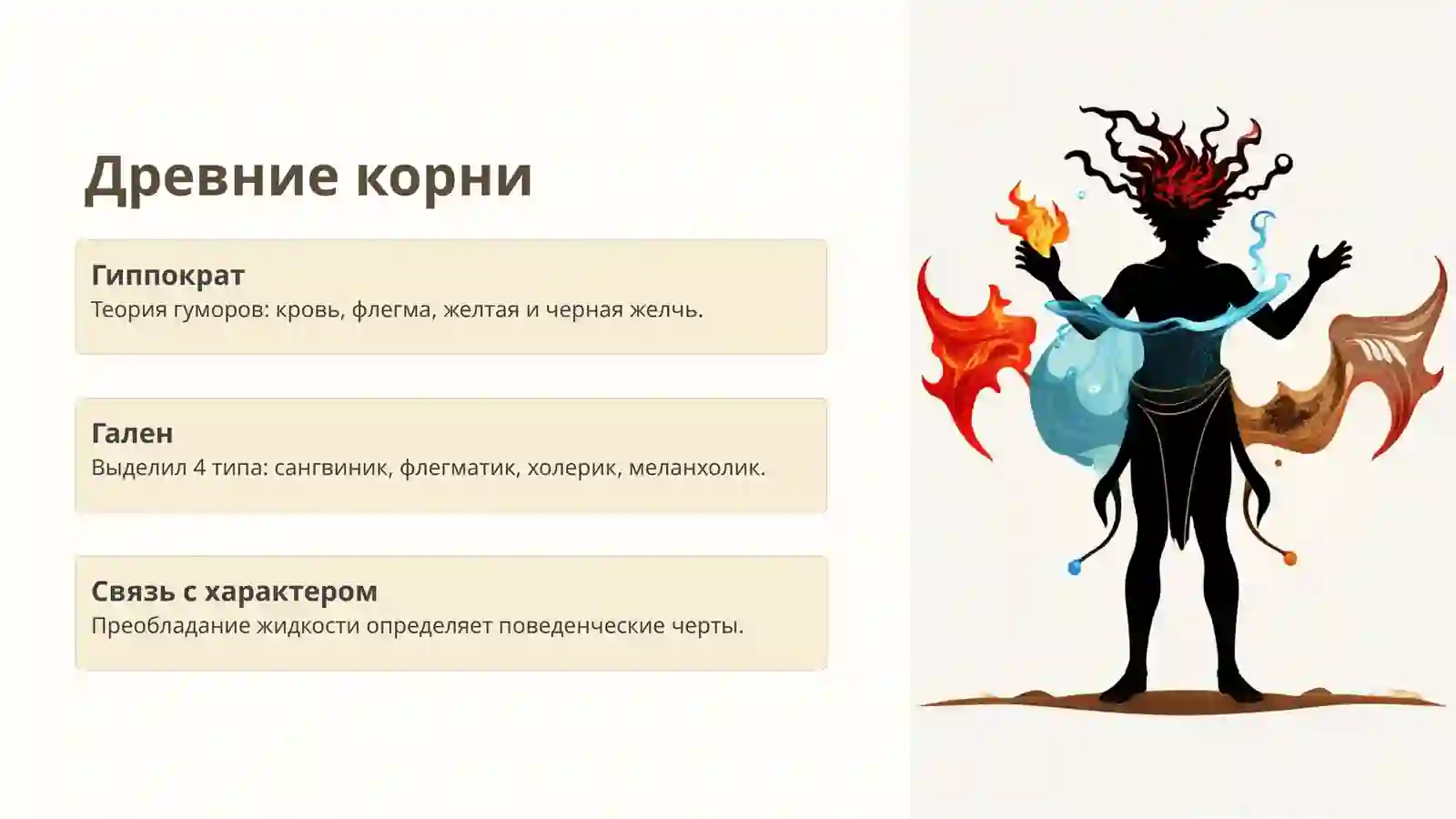 Древние корни

Гиппократ
Теория гуморов: кровь, флегма, желтая и черная желчь.

Гален
Выделил 4 типа: сангвиник, флегматик, холерик, меланхолик.

Связь с характером
Преобладание жидкости определяет поведенческие черты.